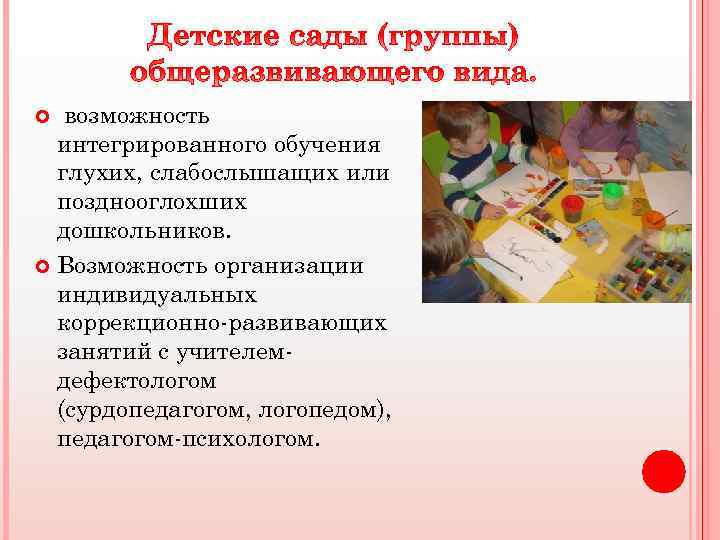 Детские сады (группы) общеразвивающего вида.

возможность интегрированного обучения глухих, слабослышащих или позднооглохших дошкольников.

Возможность организации индивидуальных коррекционно-развивающих занятий с учителем-дефектологом (сурдопедагогом, логопедом), педагогом-психологом.